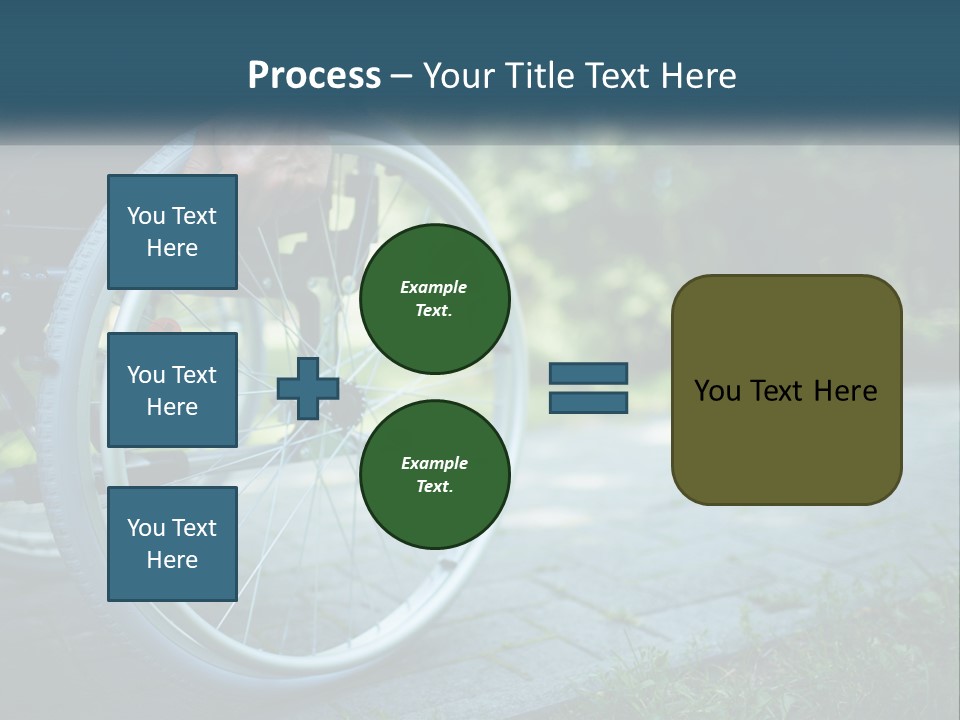 Process – Your Title Text Here

You Text Here

You Text Here

You Text Here

Example Text.

Example Text.

You Text Here